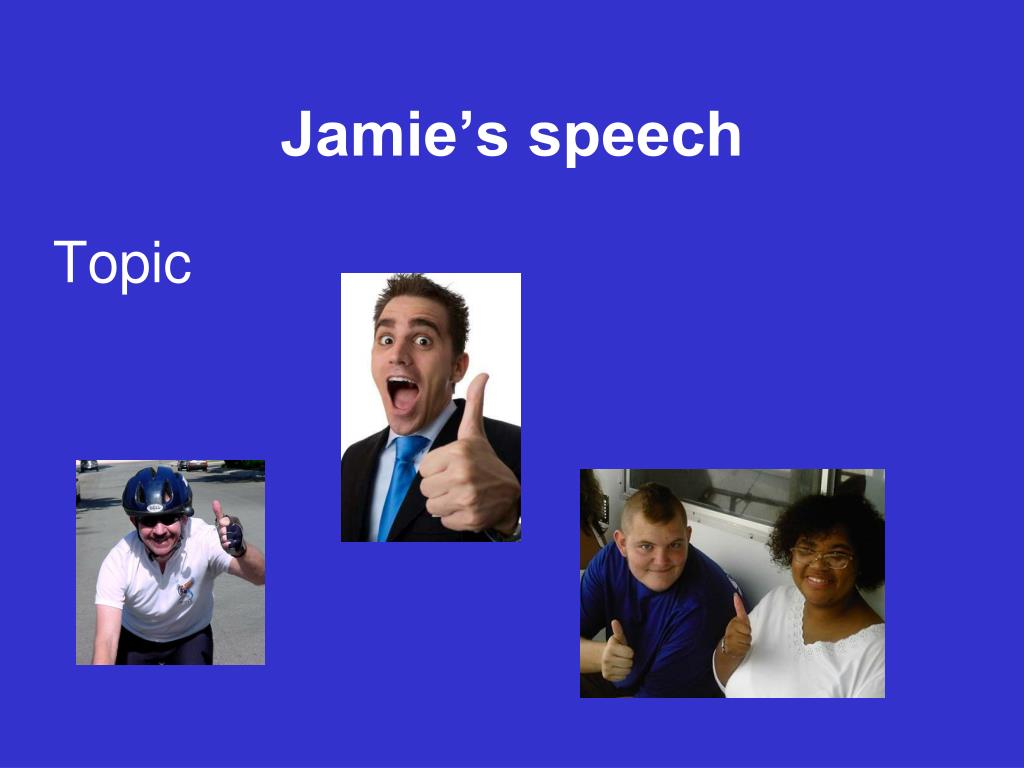 Jamie’s speech

Topic